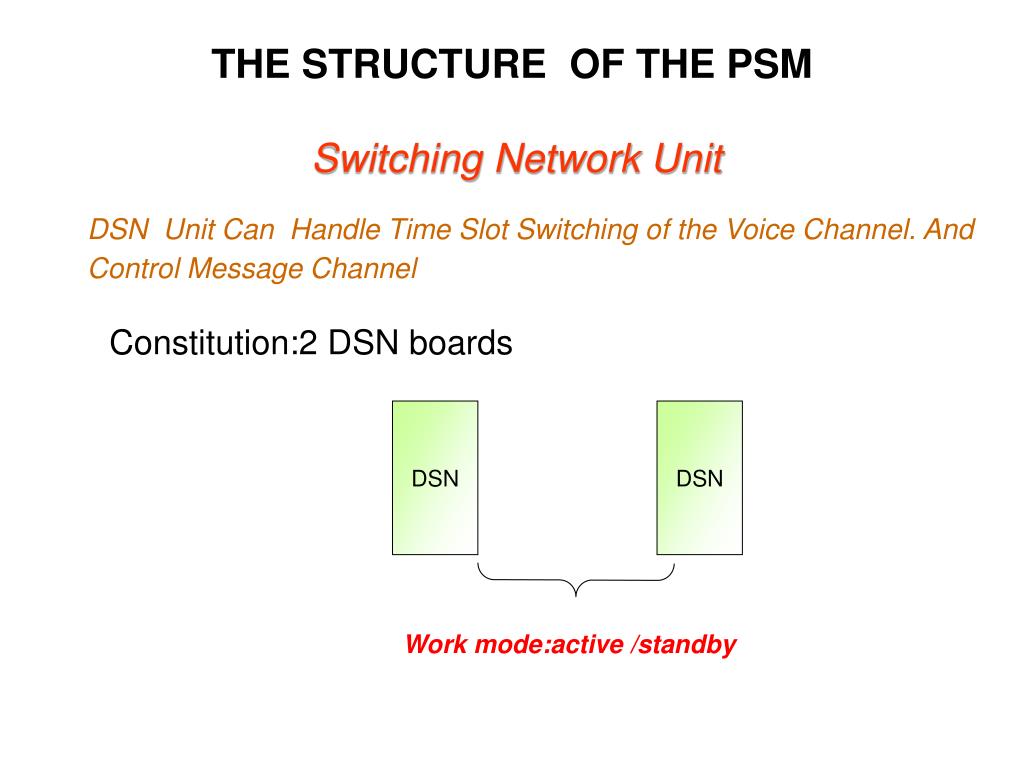 THE STRUCTURE OF THE PSM

Switching Network Unit

DSN Unit Can Handle Time Slot Switching of the Voice Channel. And Control Message Channel

Constitution:2 DSN boards

DSN

DSN

Work mode:active /standby